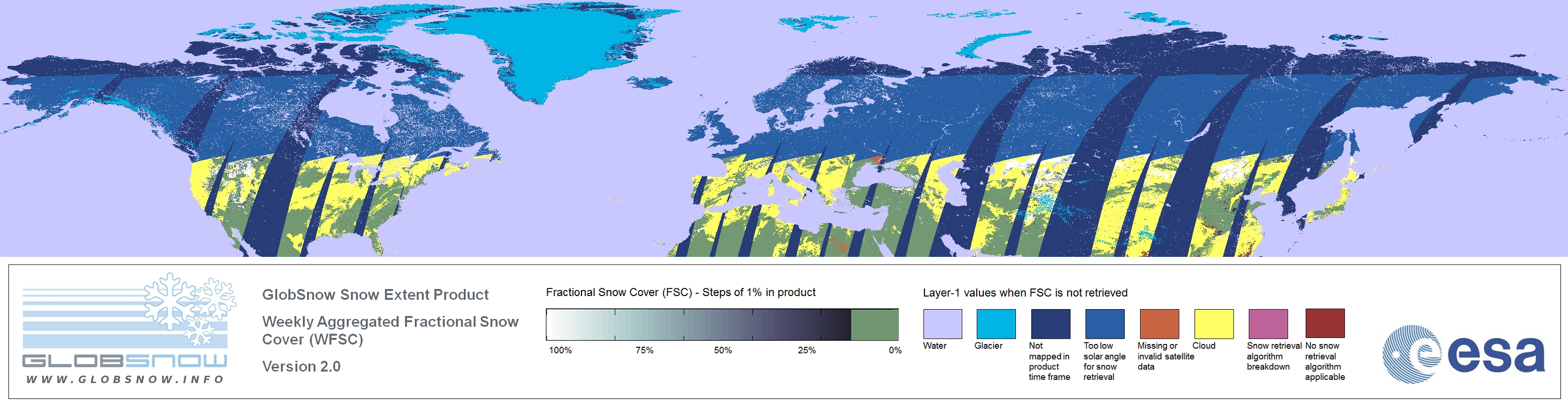 GLOBSNOW
WWW.GLOBSNOW.INFO

GlobSnow Snow Extent Product

Weekly Aggregated Fractional Snow Cover (WFSC)

Version 2.0

Fractional Snow Cover (FSC) - Steps of 1% in product

100% 75% 50% 25% 0%

Layer-1 values when FSC is not retrieved

Water

Glacier

Not mapped in product time frame

Too low solar angle for snow retrieval

Missing or invalid satellite data

Cloud

Snow retrieval algorithm breakdown

No snow retrieval algorithm applicable

esa